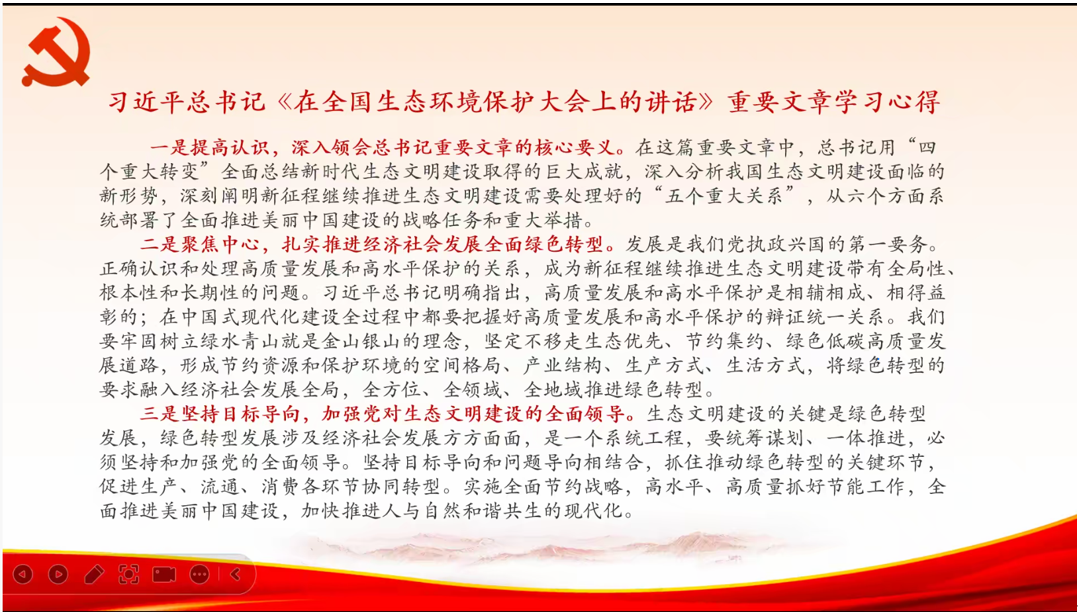 习近平总书记《在全国生态环境保护大会上的讲话》重要文章学习心得

一是提高认识，深入领会总书记重要文章的核心要义。在这篇重要文章中，总书记用“四个重大转变”全面总结新时代生态文明建设取得的巨大成就，深入分析我国生态文明建设面临的新形势，深刻阐明新征程继续推进生态文明建设需要处理好的“五个重大关系”，从六个方面系统部署了全面推进美丽中国建设的战略任务和重大举措。

二是聚焦中心，扎实推进经济社会发展全面绿色转型。发展是我们党执政兴国的第一要务。正确认识和处理高质量发展和高水平保护的关系，成为新征程继续推进生态文明建设带有全局性、根本性和长期性的问题。习近平总书记明确指出，高质量发展和高水平保护是相辅相成、相得益彰的；在中国式现代化建设全过程中都要把握好高质量发展和高水平保护的辩证统一关系。我们要牢固树立绿水青山就是金山银山的理念，坚定不移走生态优先、节约集约、绿色低碳高质量发展道路，形成节约资源和保护环境的空间格局、产业结构、生产方式、生活方式，将绿色转型的要求融入经济社会发展全局，全方位、全领域、全地域推进绿色转型。

三是坚持目标导向，加强党对生态文明建设的全面领导。生态文明建设的关键是绿色转型发展，绿色转型发展涉及经济社会发展方方面面，是一个系统工程，要统筹谋划、一体推进，必须坚持和加强党的全面领导。坚持目标导向和问题导向相结合，抓住推动绿色转型的关键环节，促进生产、流通、消费各环节协同转型。实施全面节约战略，高水平、高质量抓好节能工作，全面推进美丽中国建设，加快推进人与自然和谐共生的现代化。